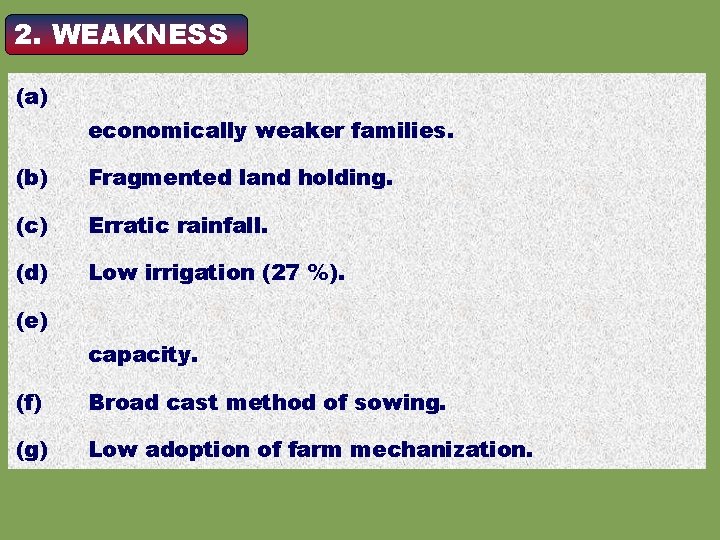 2. WEAKNESS

(a)
economically weaker families.

(b) Fragmented land holding.

(c) Erratic rainfall.

(d) Low irrigation (27 %).

(e)
capacity.

(f) Broad cast method of sowing.

(g) Low adoption of farm mechanization.